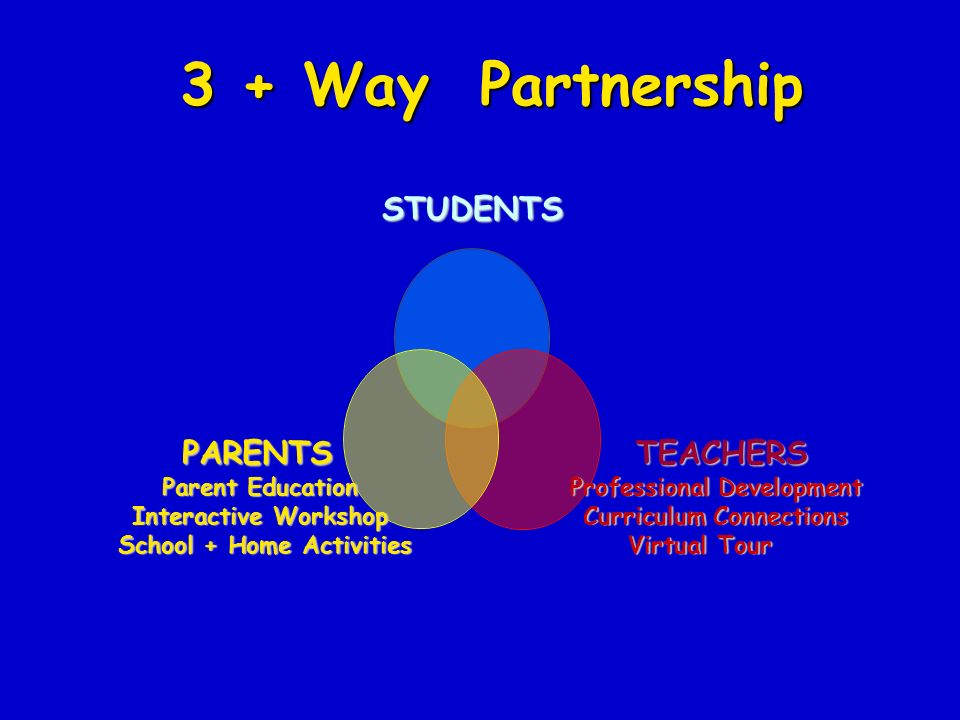 3 + Way Partnership

STUDENTS

PARENTS
Parent Education
Interactive Workshop
School + Home Activities

TEACHERS
Professional Development
Curriculum Connections
Virtual Tour